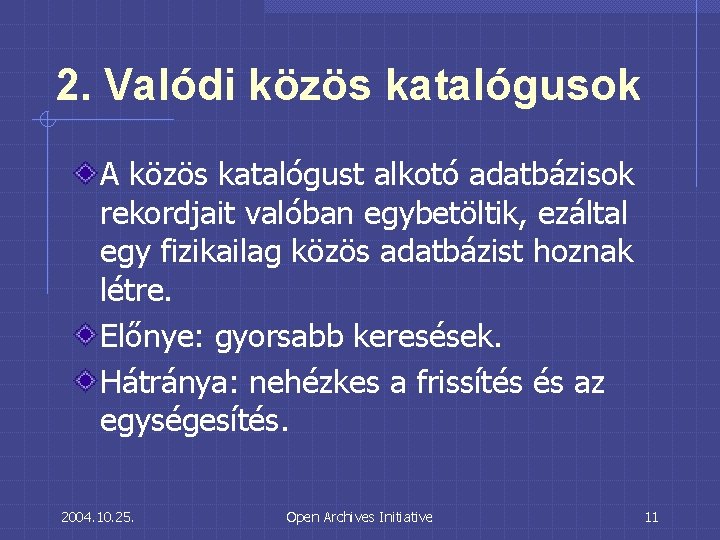 2. Valódi közös katalógusok

A közös katalógust alkotó adatbázisok rekordjait valóban egybetöltik, ezáltal egy fizikailag közös adatbázist hoznak létre.

Előnye: gyorsabb keresések.

Hátránya: nehézkes a frissítés és az egységesítés.

2004.10.25.

Open Archives Initiative

11